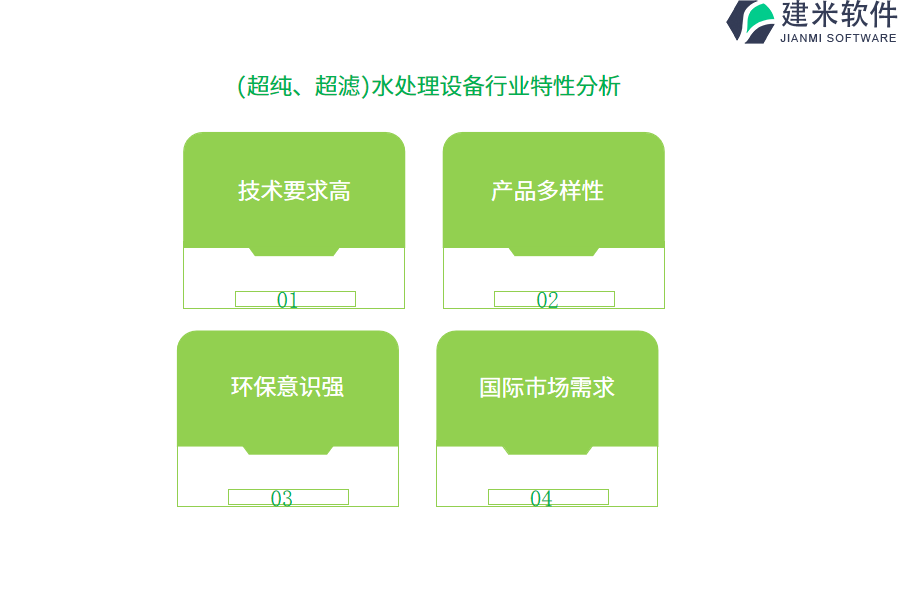 建米软件
JIANMI SOFTWARE

(超纯、超滤)水处理设备行业特性分析

技术要求高

01

产品多样性

02

环保意识强

03

国际市场需求

04